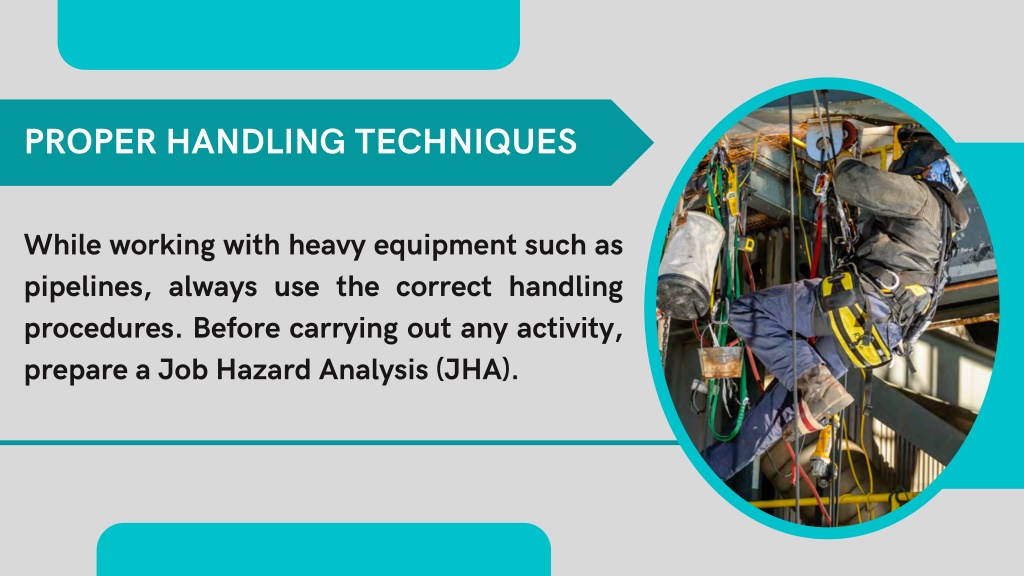 PROPER HANDLING TECHNIQUES

While working with heavy equipment such as pipelines, always use the correct handling procedures. Before carrying out any activity, prepare a Job Hazard Analysis (JHA).